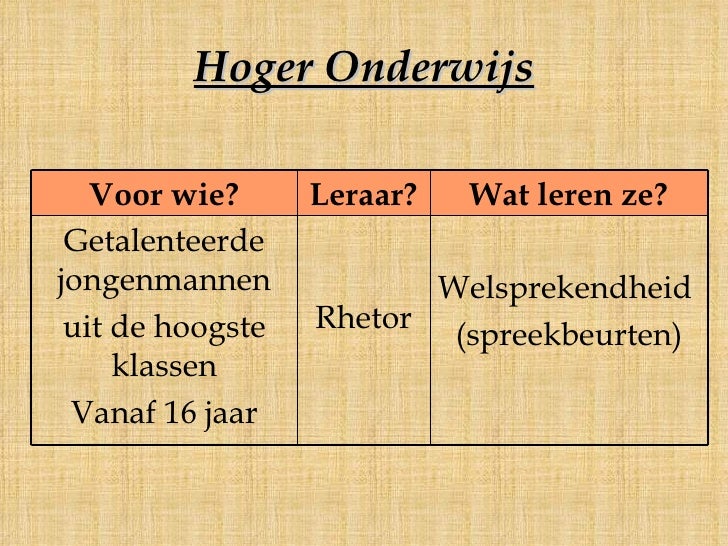 Hoger Onderwijs

| Voor wie? | Leraar? | Wat leren ze? |
|---|---|---|
| Getalenteerde jongenmannen uit de hoogste klassen Vanaf 16 jaar | Rhetor | Welsprekendheid (spreekbeurten) |